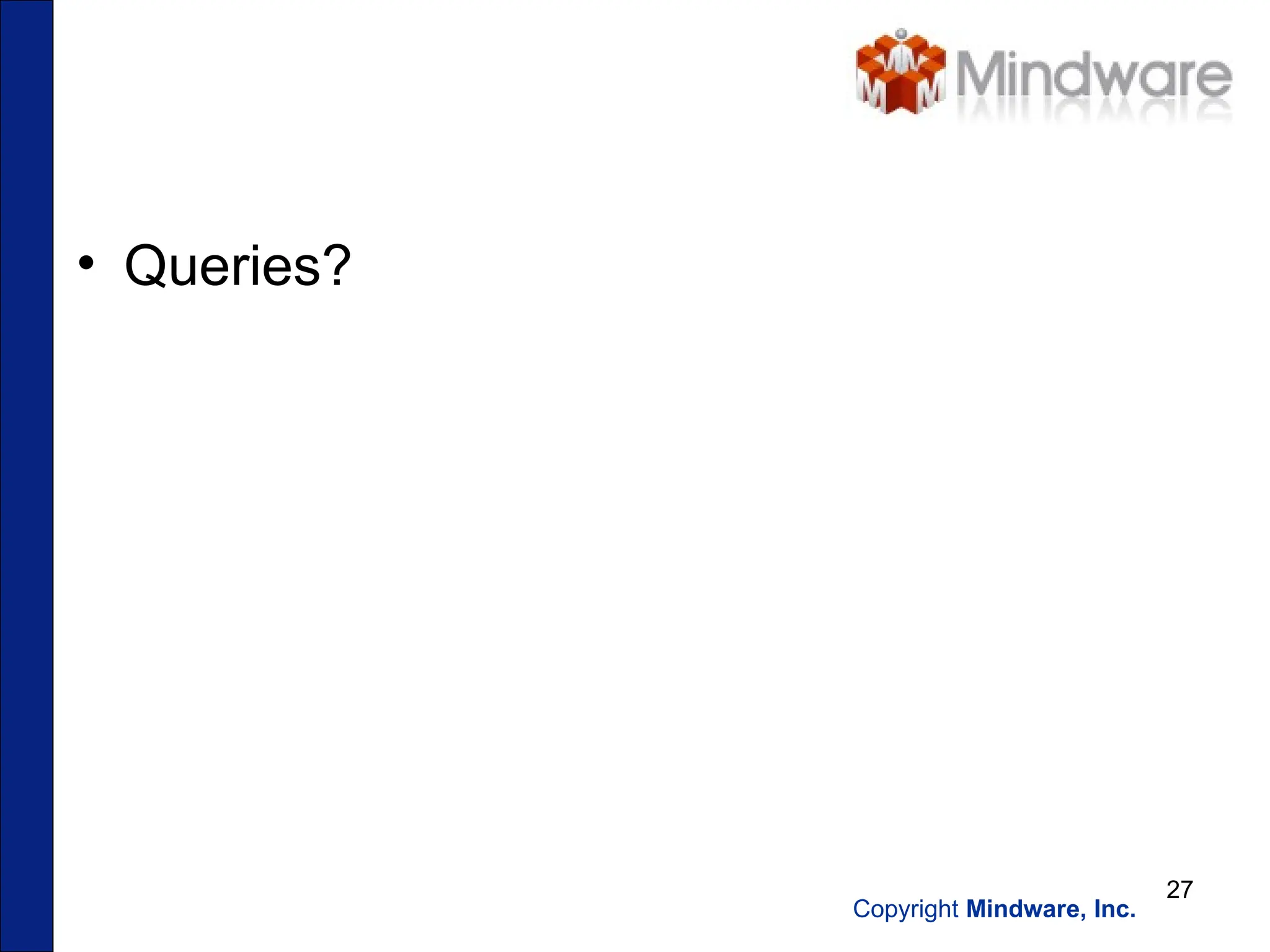 Mindware

• Queries?

27

Copyright Mindware, Inc.